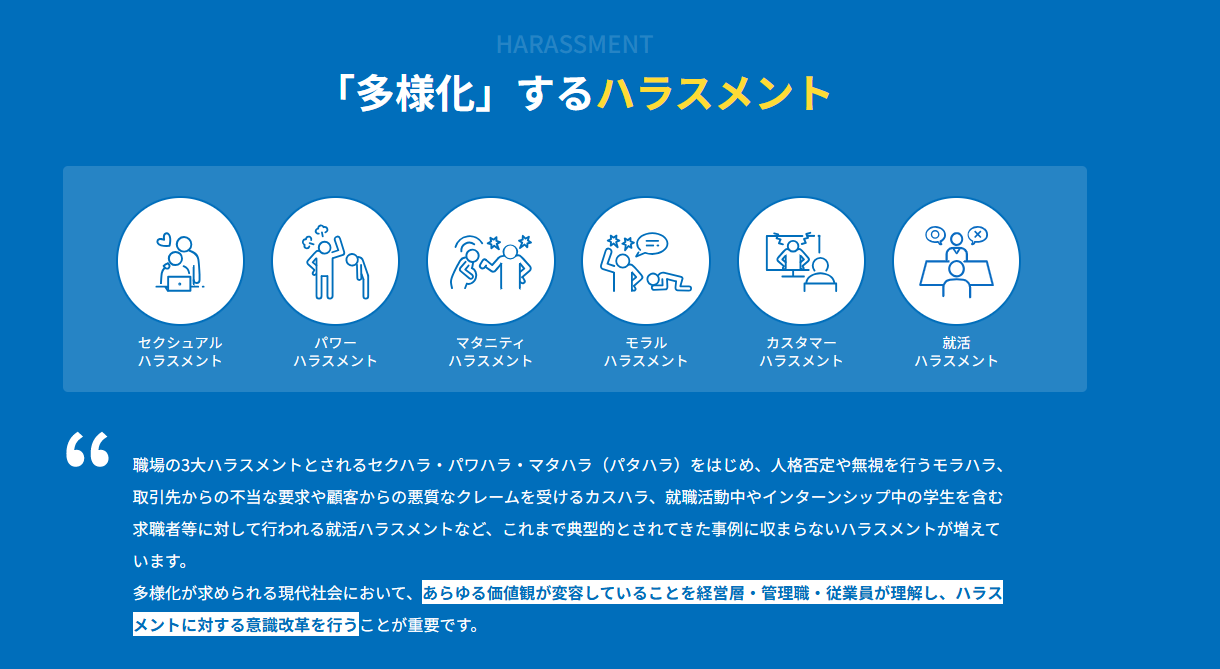 HARASSMENT

「多様化」するハラスメント

セクシュアル
ハラスメント

パワー
ハラスメント

マタニティ
ハラスメント

モラル
ハラスメント

カスタマー
ハラスメント

就活
ハラスメント

“

職場の3大ハラスメントとされるセクハラ・パワハラ・マタハラ（パタハラ）をはじめ、人格否定や無視を行うモラハラ、取引先からの不当な要求や顧客からの悪質なクレームを受けるカスハラ、就職活動中やインターンシップ中の学生を含む求職者等に対して行われる就活ハラスメントなど、これまで典型的とされてきた事例に収まらないハラスメントが増えています。

多様化が求められる現代社会において、あらゆる価値観が変容していることを経営層・管理職・従業員が理解し、ハラスメントに対する意識改革を行うことが重要です。